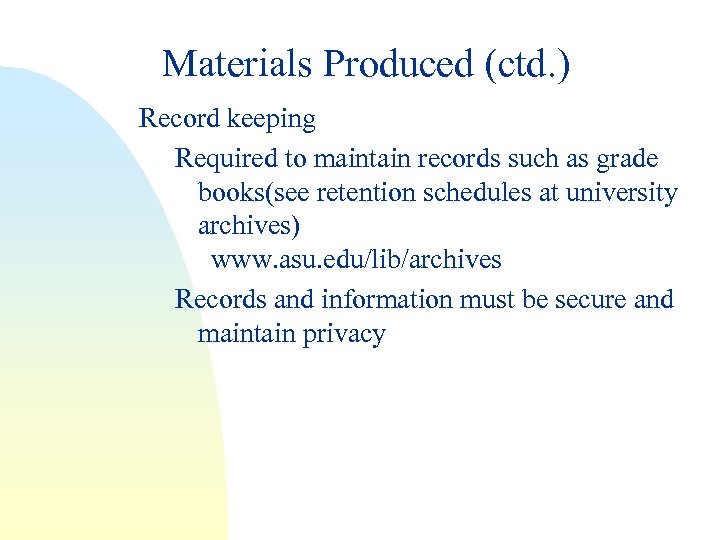 Materials Produced (ctd.)

Record keeping

Required to maintain records such as grade books(see retention schedules at university archives)

www.asu.edu/lib/archives

Records and information must be secure and maintain privacy